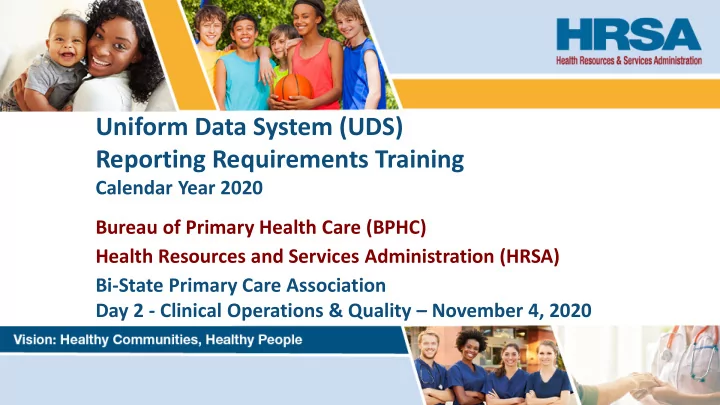 HRSA
Health Resources & Services Administration

Uniform Data System (UDS)
Reporting Requirements Training
Calendar Year 2020

Bureau of Primary Health Care (BPHC)
Health Resources and Services Administration (HRSA)
Bi-State Primary Care Association
Day 2 - Clinical Operations & Quality – November 4, 2020

Vision: Healthy Communities, Healthy People